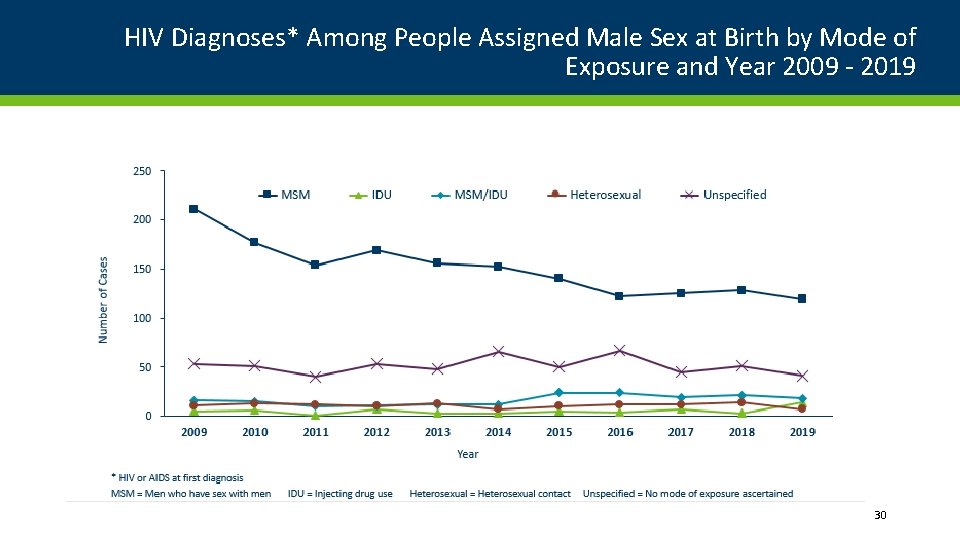 HIV Diagnoses* Among People Assigned Male Sex at Birth by Mode of Exposure and Year 2009 - 2019

250
200
150
100
50
0

Number of Cases

MSM IDU MSM/IDU Heterosexual Unspecified

2009 2010 2011 2012 2013 2014 2015 2016 2017 2018 2019

Year

* HIV or AIDS at first diagnosis
MSM = Men who have sex with men IDU = Injecting drug use Heterosexual = Heterosexual contact Unspecified = No mode of exposure ascertained

30